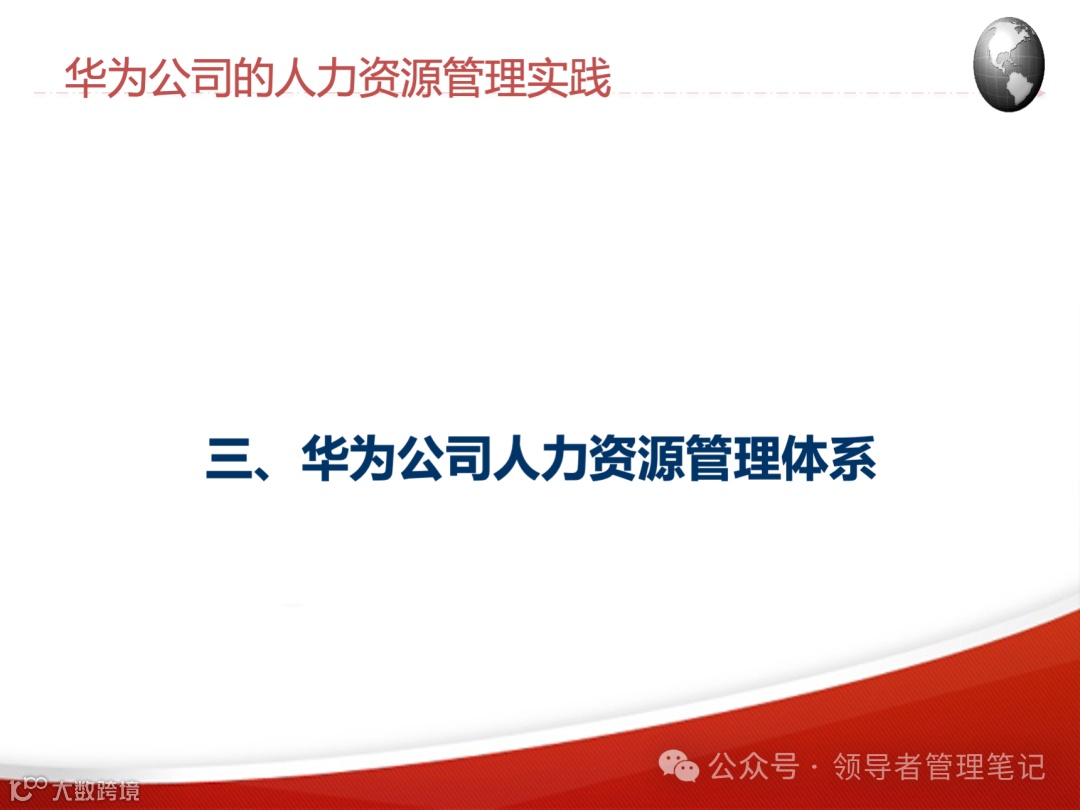 华为公司的人力资源管理实践

三、华为公司人力资源管理体系

公众号 · 领导者管理笔记

大数跨境